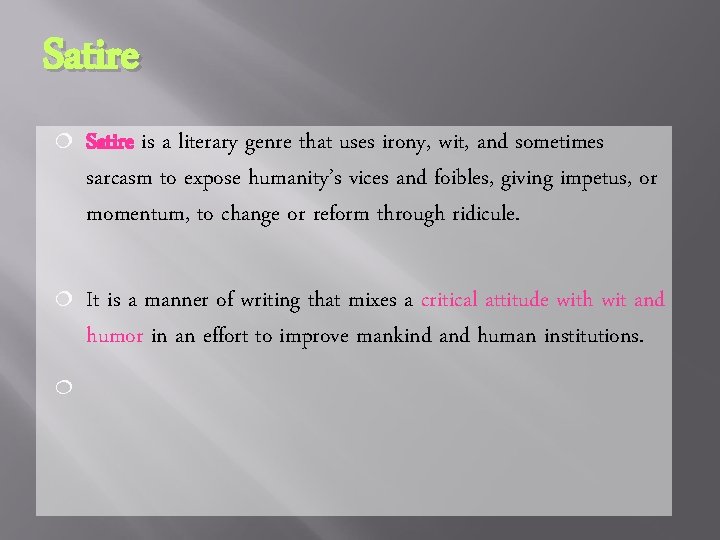 Satire

Satire is a literary genre that uses irony, wit, and sometimes sarcasm to expose humanity's vices and foibles, giving impetus, or momentum, to change or reform through ridicule.

It is a manner of writing that mixes a critical attitude with wit and humor in an effort to improve mankind and human institutions.